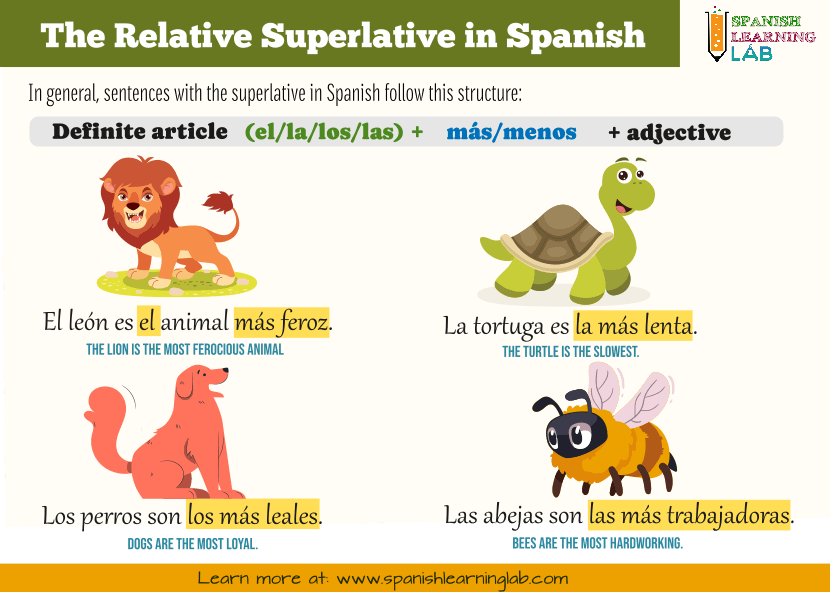 The Relative Superlative in Spanish

SPANISH LEARNING LAB

In general, sentences with the superlative in Spanish follow this structure:

Definite article (el/la/los/las) + más/menos + adjective

El león es el animal más feroz.
THE LION IS THE MOST FEROCIOUS ANIMAL

La tortuga es la más lenta.
THE TURTLE IS THE SLOWEST.

Los perros son los más leales.
DOGS ARE THE MOST LOYAL.

Las abejas son las más trabajadoras.
BEES ARE THE MOST HARDWORKING.

Learn more at: www.spanishlearninglab.com